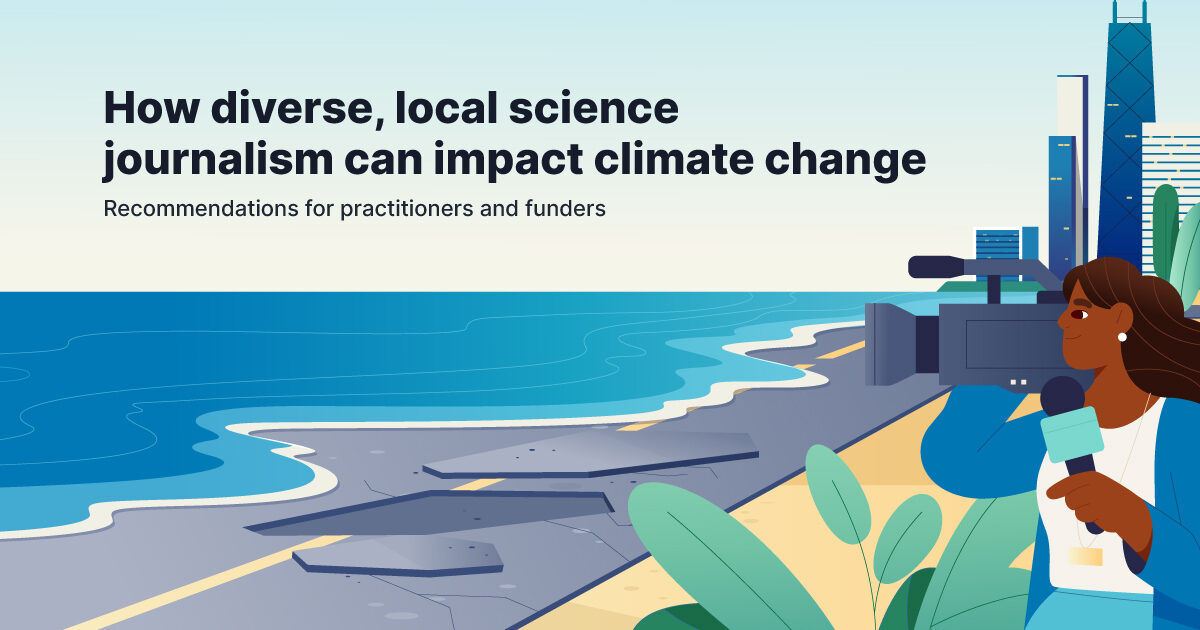 How diverse, local science journalism can impact climate change

Recommendations for practitioners and funders